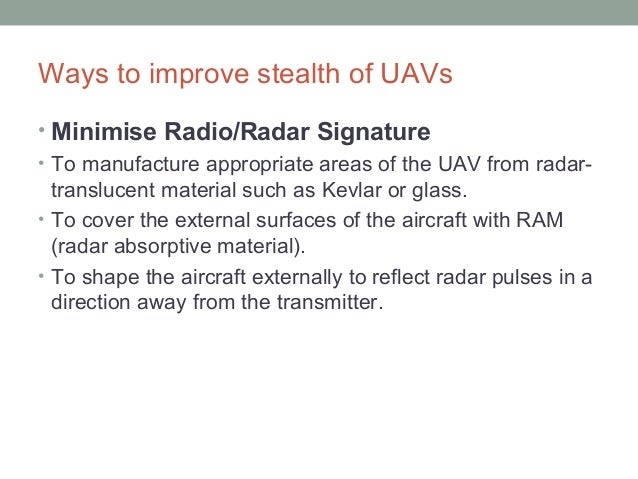 Ways to improve stealth of UAVs

• Minimise Radio/Radar Signature

• To manufacture appropriate areas of the UAV from radar-translucent material such as Kevlar or glass.

• To cover the external surfaces of the aircraft with RAM (radar absorptive material).

• To shape the aircraft externally to reflect radar pulses in a direction away from the transmitter.